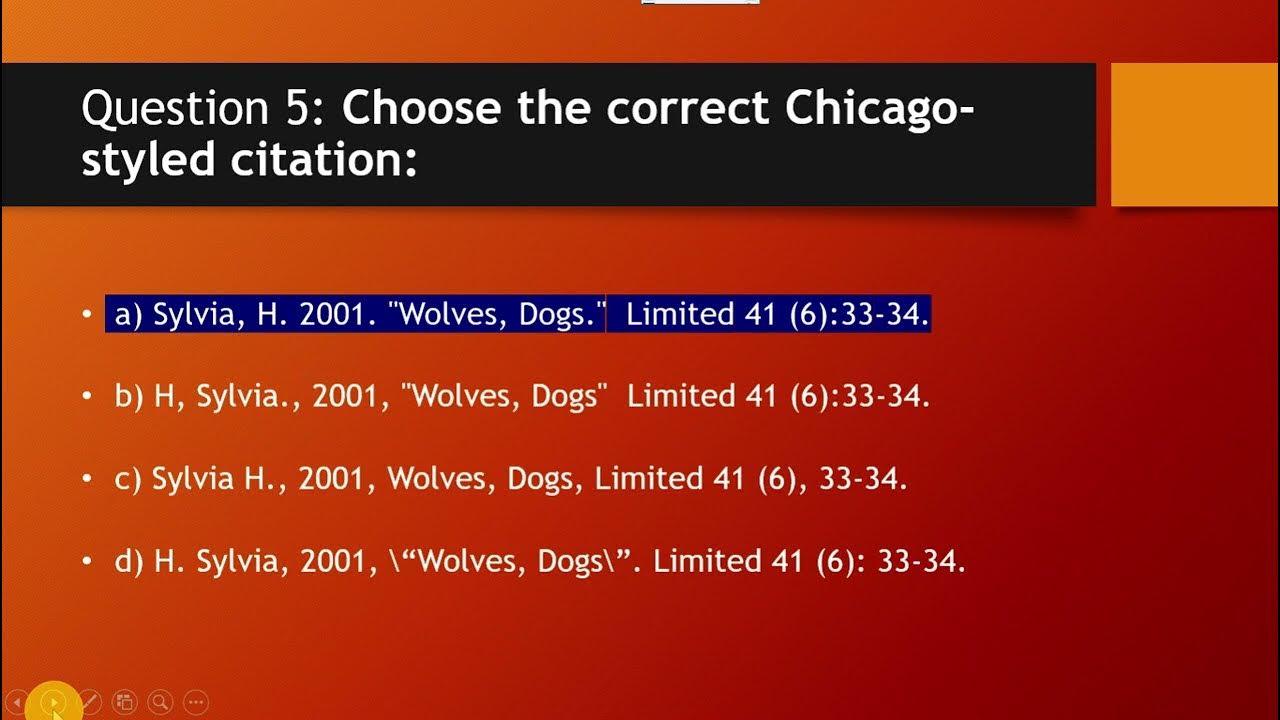 Question 5: Choose the correct Chicago-styled citation:

• a) Sylvia, H. 2001. "Wolves, Dogs." Limited 41 (6):33-34.

• b) H, Sylvia., 2001, "Wolves, Dogs" Limited 41 (6):33-34.

• c) Sylvia H., 2001, Wolves, Dogs, Limited 41 (6), 33-34.

• d) H. Sylvia, 2001, \“Wolves, Dogs\”. Limited 41 (6): 33-34.